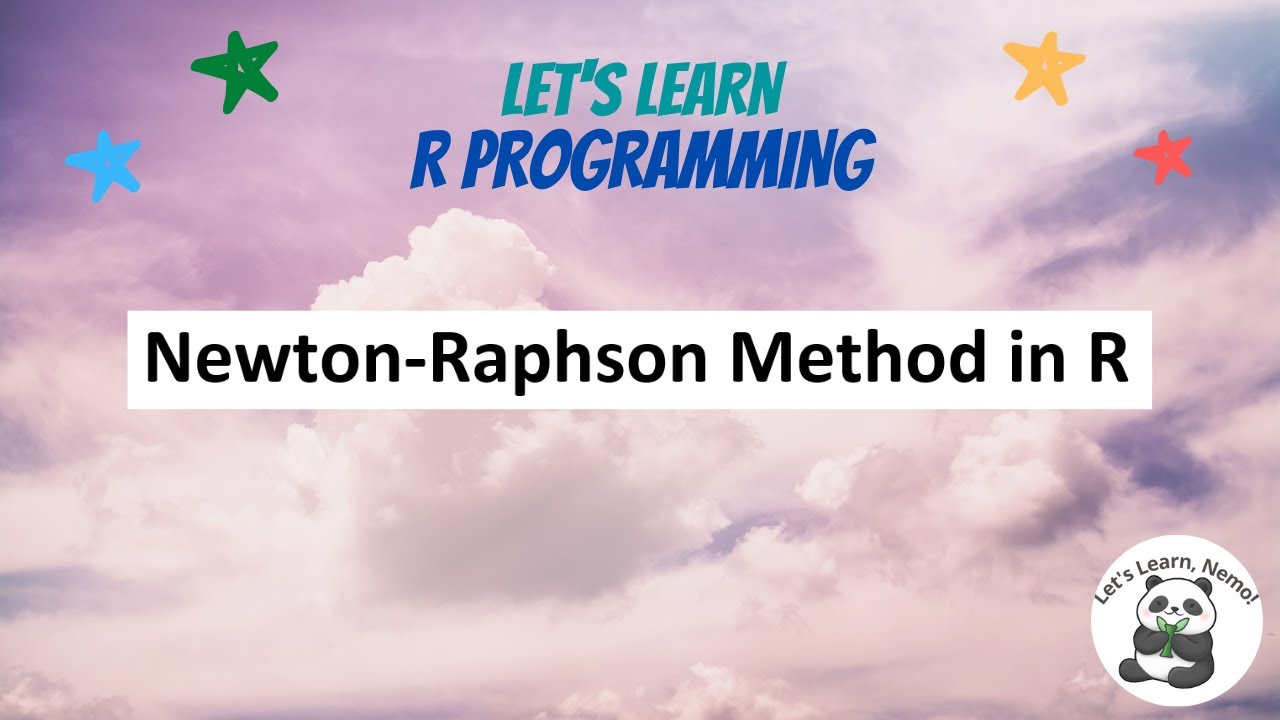 LET'S LEARN
R PROGRAMMING

Newton-Raphson Method in R

Let's Learn, Nemo!